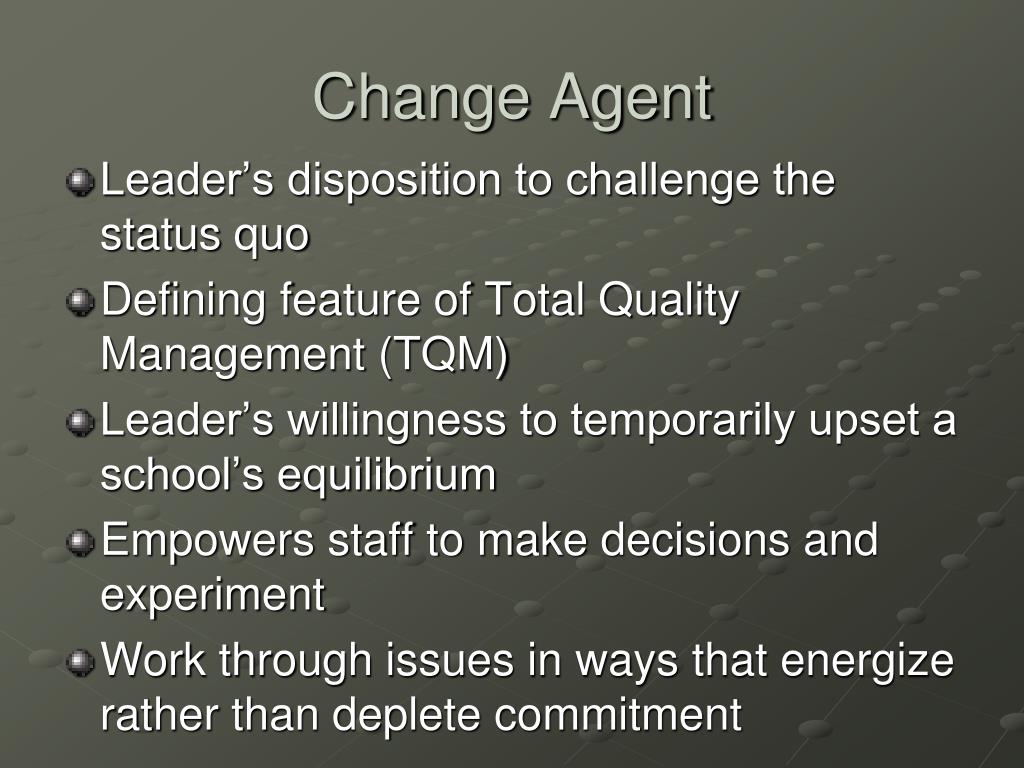 Change Agent

Leader’s disposition to challenge the status quo

Defining feature of Total Quality Management (TQM)

Leader’s willingness to temporarily upset a school’s equilibrium

Empowers staff to make decisions and experiment

Work through issues in ways that energize rather than deplete commitment